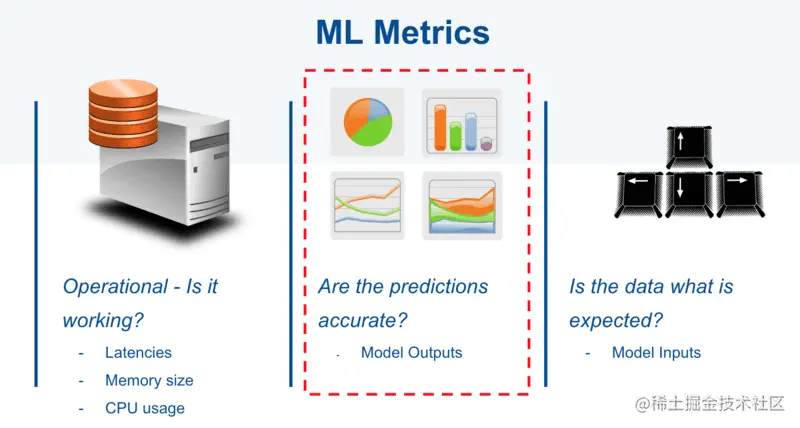 ML Metrics

Operational - Is it working?

- Latencies
- Memory size
- CPU usage

Are the predictions accurate?

- Model Outputs

Is the data what is expected?

- Model Inputs

@稀土掘金技术社区